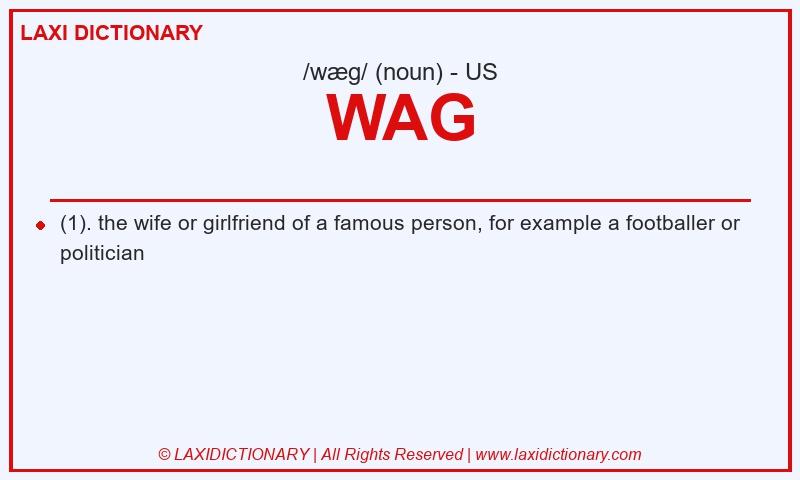 LAXI DICTIONARY

/wæg/ (noun) - US

WAG

(1). the wife or girlfriend of a famous person, for example a footballer or politician

© LAXIDICTIONARY | All Rights Reserved | www.laxidictionary.com